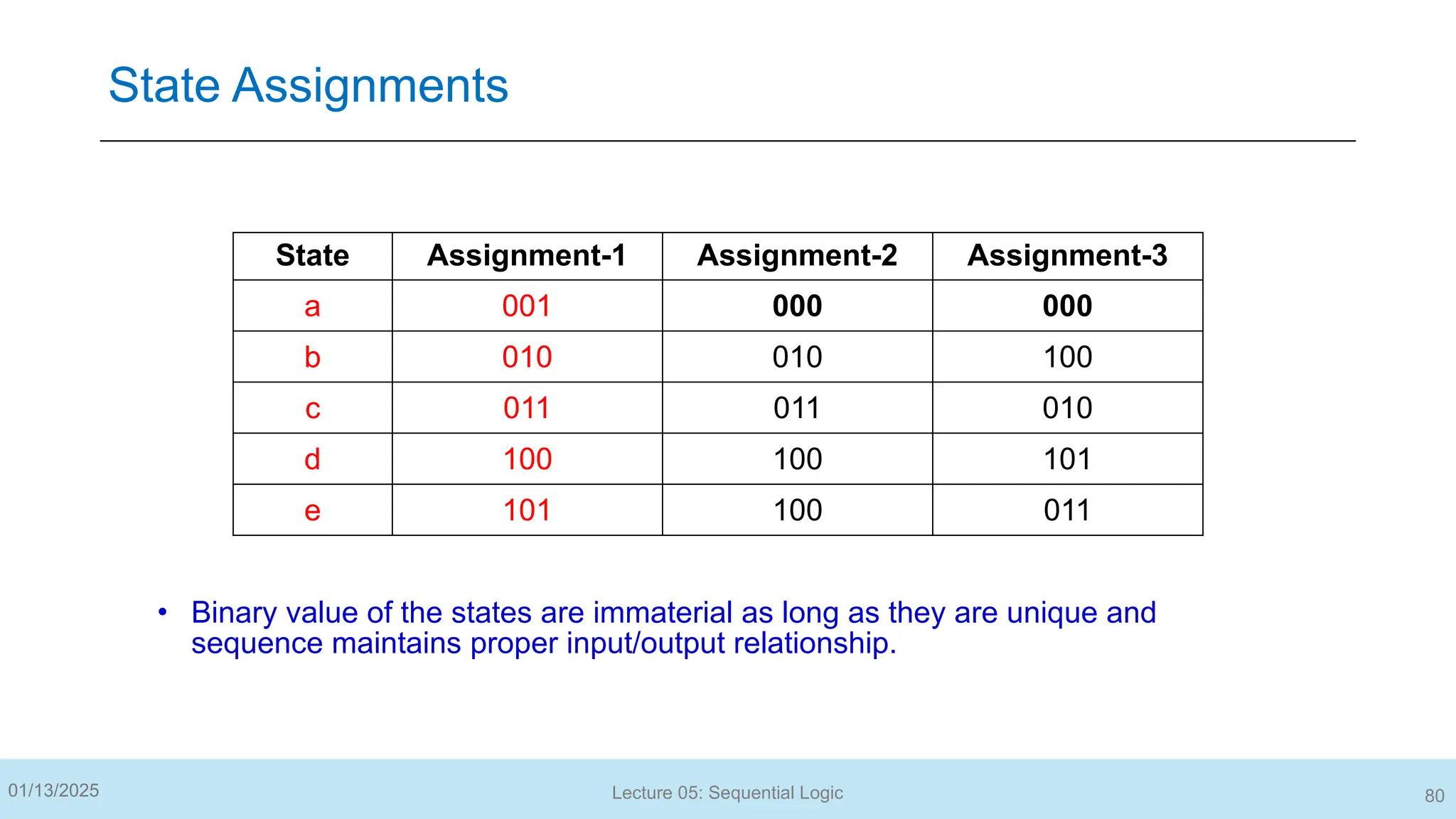 State Assignments

| State | Assignment-1 | Assignment-2 | Assignment-3 |
|---|---|---|---|
| a | 001 | 000 | 000 |
| b | 010 | 010 | 100 |
| c | 011 | 011 | 010 |
| d | 100 | 100 | 101 |
| e | 101 | 100 | 011 |

• Binary value of the states are immaterial as long as they are unique and sequence maintains proper input/output relationship.

01/13/2025

Lecture 05: Sequential Logic

80